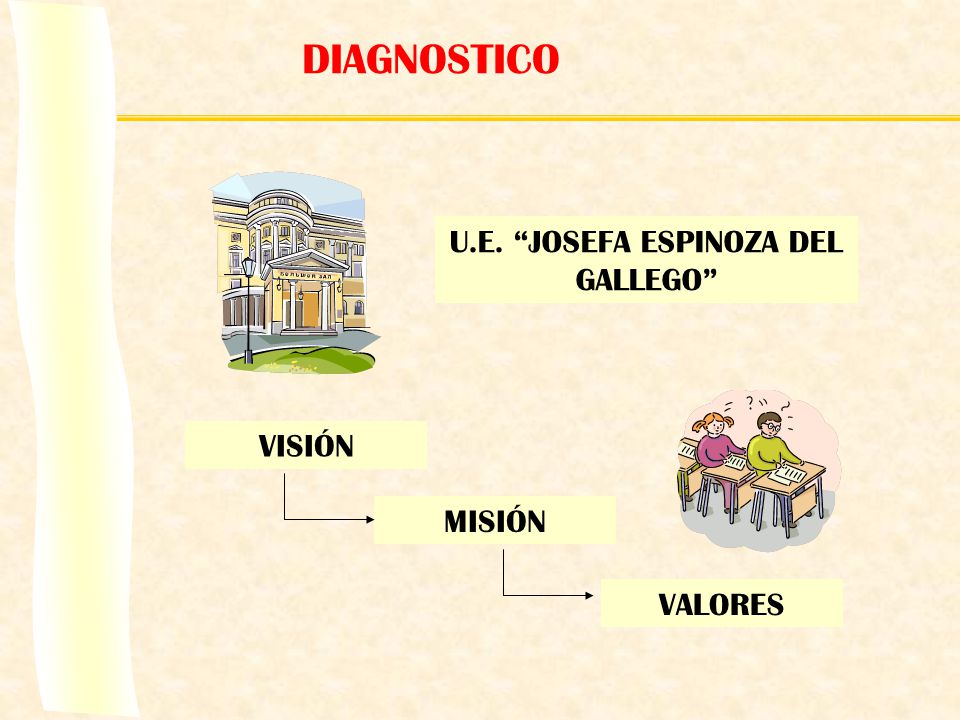 DIAGNOSTICO

U.E. “JOSEFA ESPINOZA DEL GALLEGO”

VISIÓN

MISIÓN

VALORES